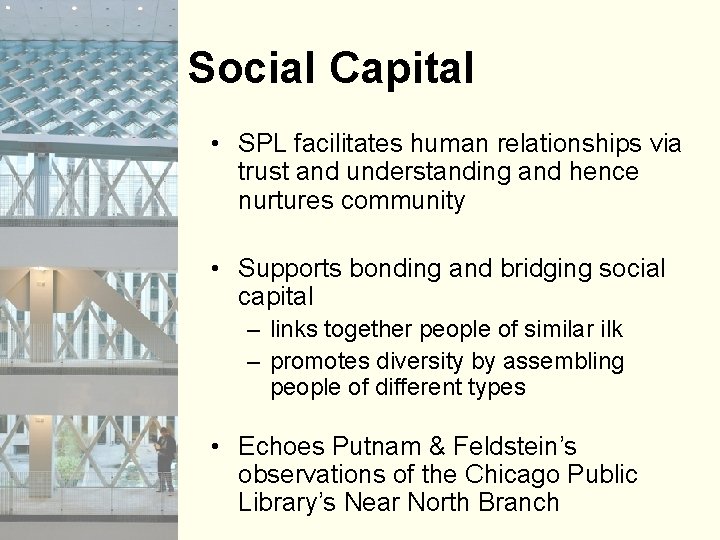 Social Capital

• SPL facilitates human relationships via trust and understanding and hence nurtures community

• Supports bonding and bridging social capital
– links together people of similar ilk
– promotes diversity by assembling people of different types

• Echoes Putnam & Feldstein's observations of the Chicago Public Library's Near North Branch